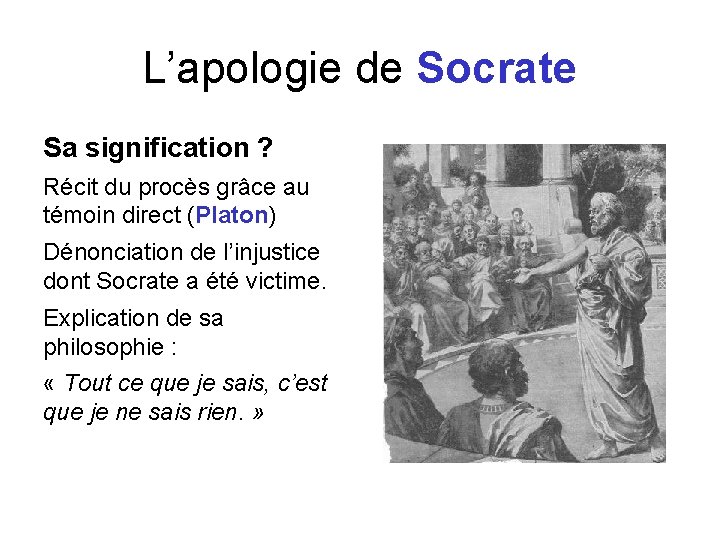 L’apologie de Socrate

Sa signification ?

Récit du procès grâce au témoin direct (Platon)

Dénonciation de l’injustice dont Socrate a été victime.

Explication de sa philosophie :

« Tout ce que je sais, c’est que je ne sais rien. »